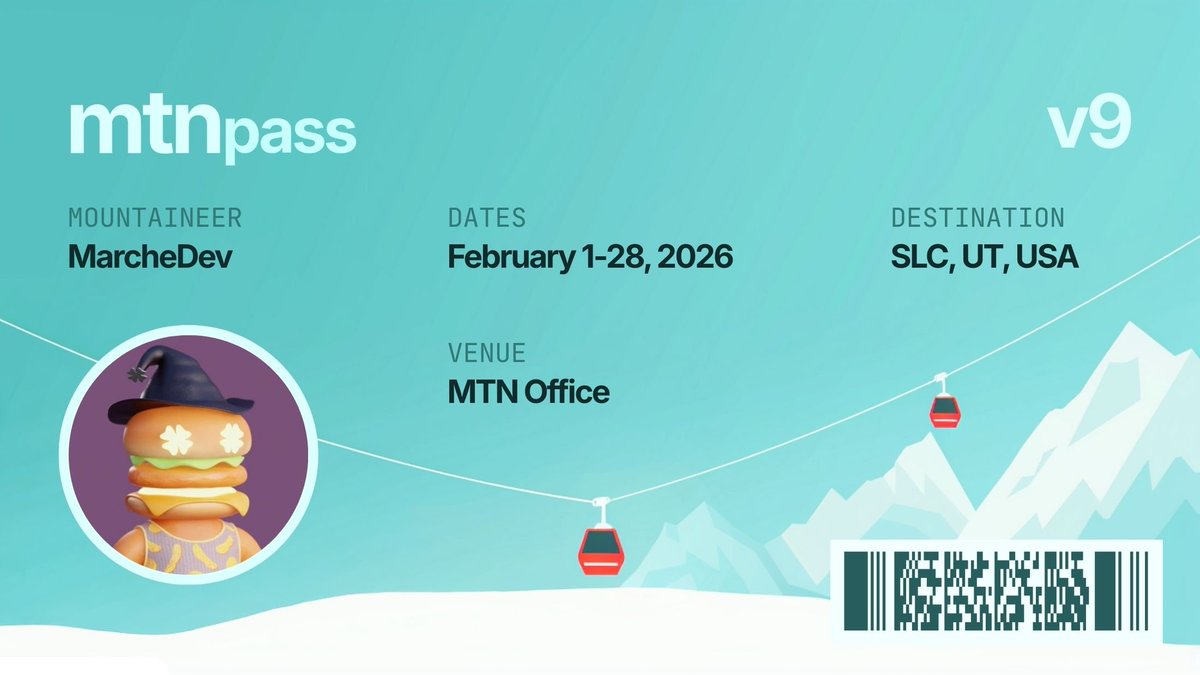 mtnpass

v9

MOUNTAINEER
MarcheDev

DATES
February 1-28, 2026

DESTINATION
SLC, UT, USA

VENUE
MTN Office